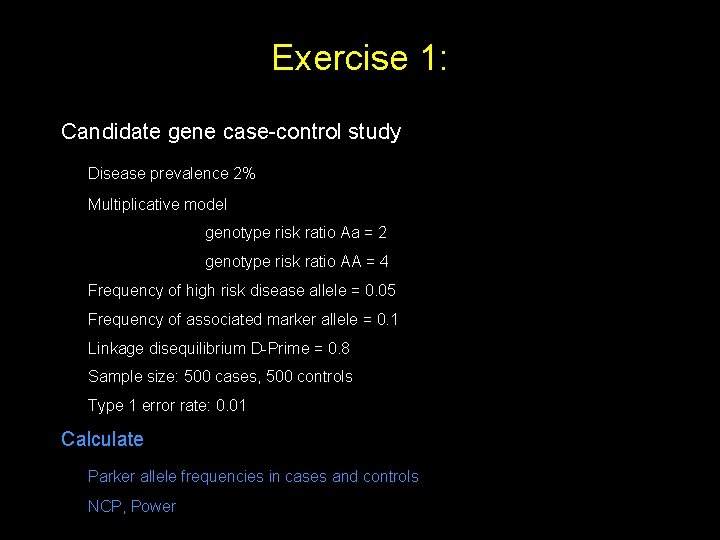 Exercise 1:

Candidate gene case-control study

Disease prevalence 2%

Multiplicative model

genotype risk ratio Aa = 2

genotype risk ratio AA = 4

Frequency of high risk disease allele = 0.05

Frequency of associated marker allele = 0.1

Linkage disequilibrium D-Prime = 0.8

Sample size: 500 cases, 500 controls

Type 1 error rate: 0.01

Calculate

Parker allele frequencies in cases and controls

NCP, Power